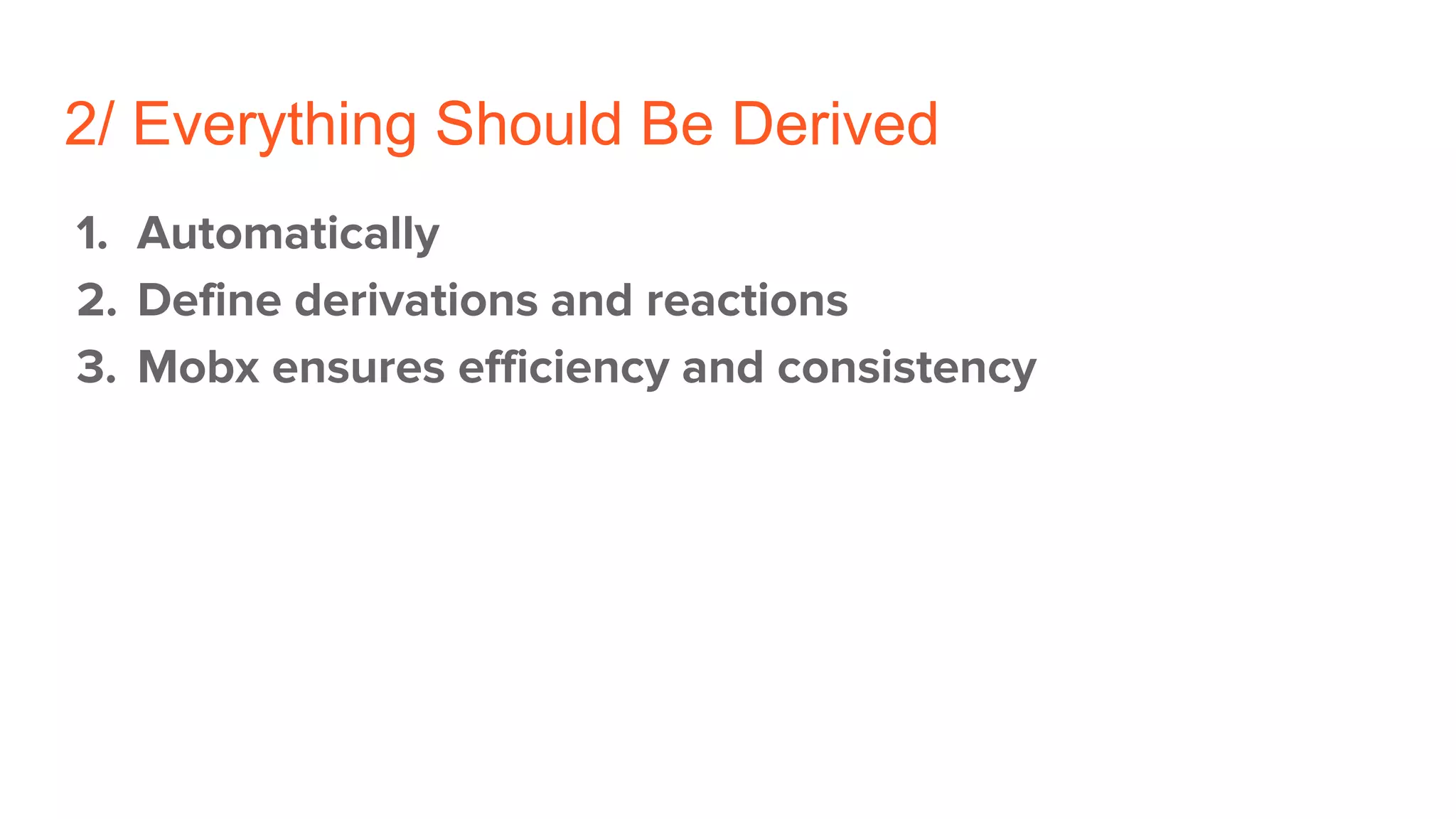 2/ Everything Should Be Derived

1. Automatically
2. Define derivations and reactions
3. Mobx ensures efficiency and consistency